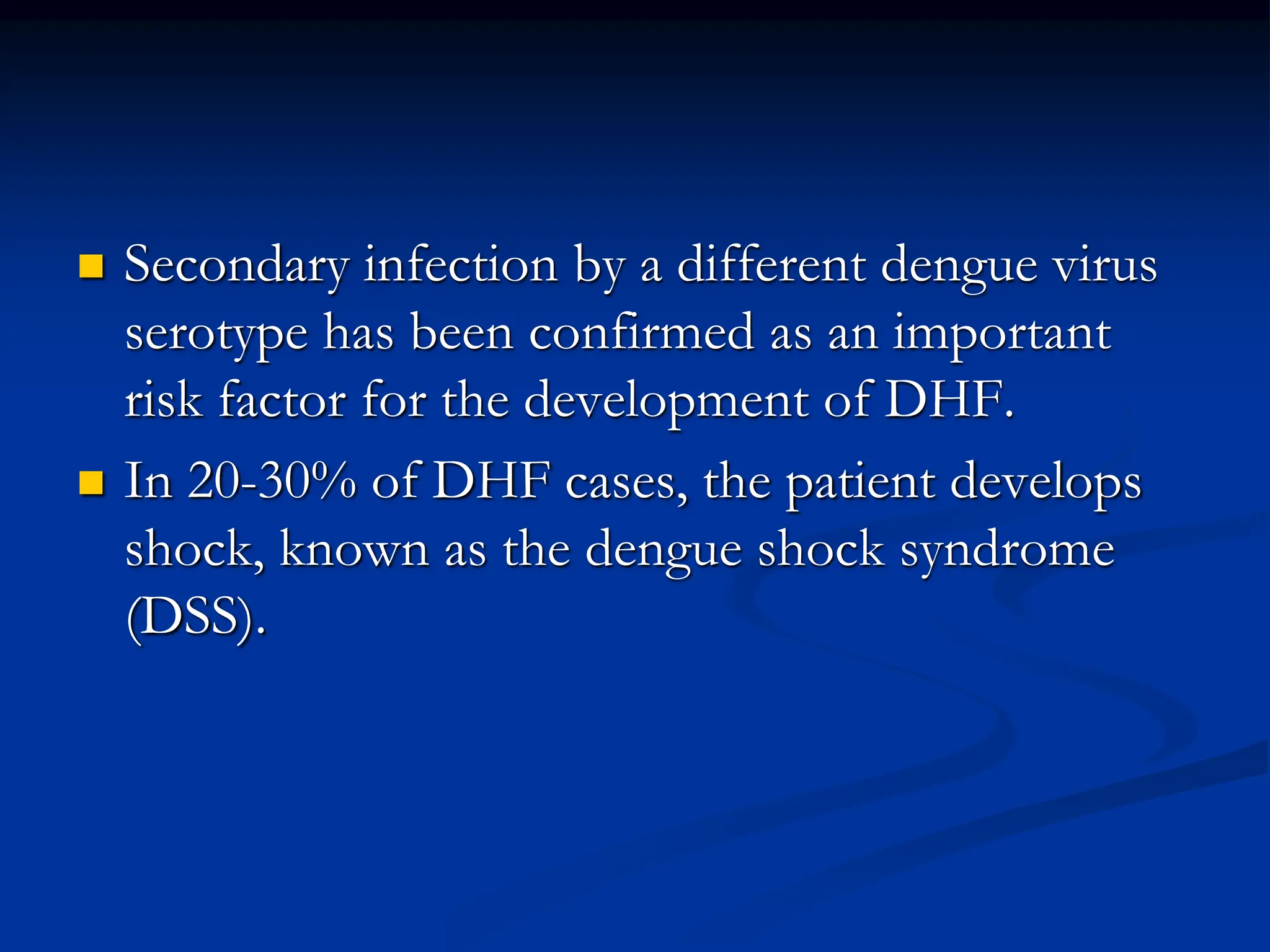 - Secondary infection by a different dengue virus serotype has been confirmed as an important risk factor for the development of DHF.
- In 20-30% of DHF cases, the patient develops shock, known as the dengue shock syndrome (DSS).